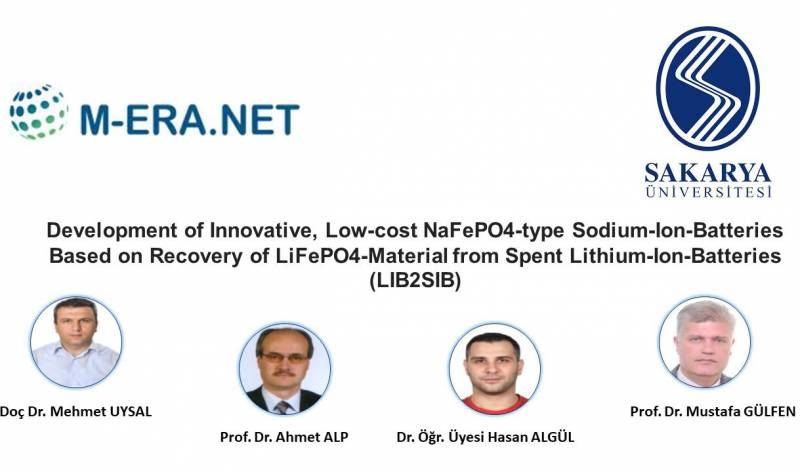 M-ERA.NET

SAKARYA ÜNİVERSİTESİ

Development of Innovative, Low-cost NaFePO4-type Sodium-Ion-Batteries Based on Recovery of LiFePO4-Material from Spent Lithium-Ion-Batteries (LIB2SIB)

Doç Dr. Mehmet UYSAL

Prof. Dr. Ahmet ALP

Dr. Öğr. Üyesi Hasan ALGÜL

Prof. Dr. Mustafa GÜLFEN